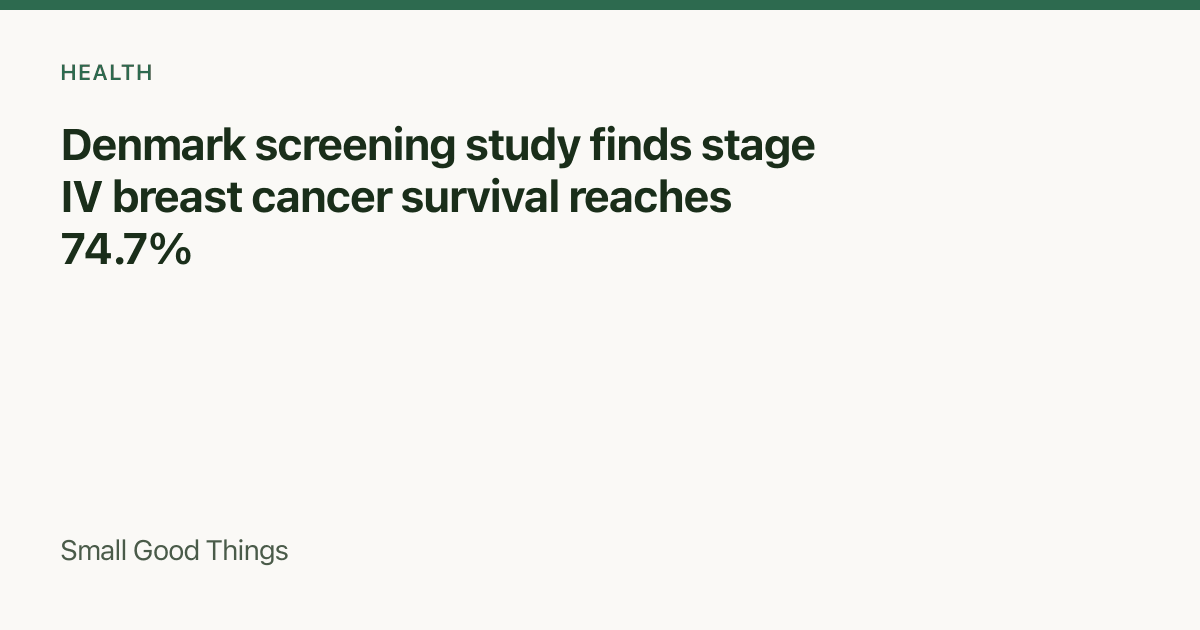 HEALTH

Denmark screening study finds stage IV breast cancer survival reaches 74.7%

Small Good Things